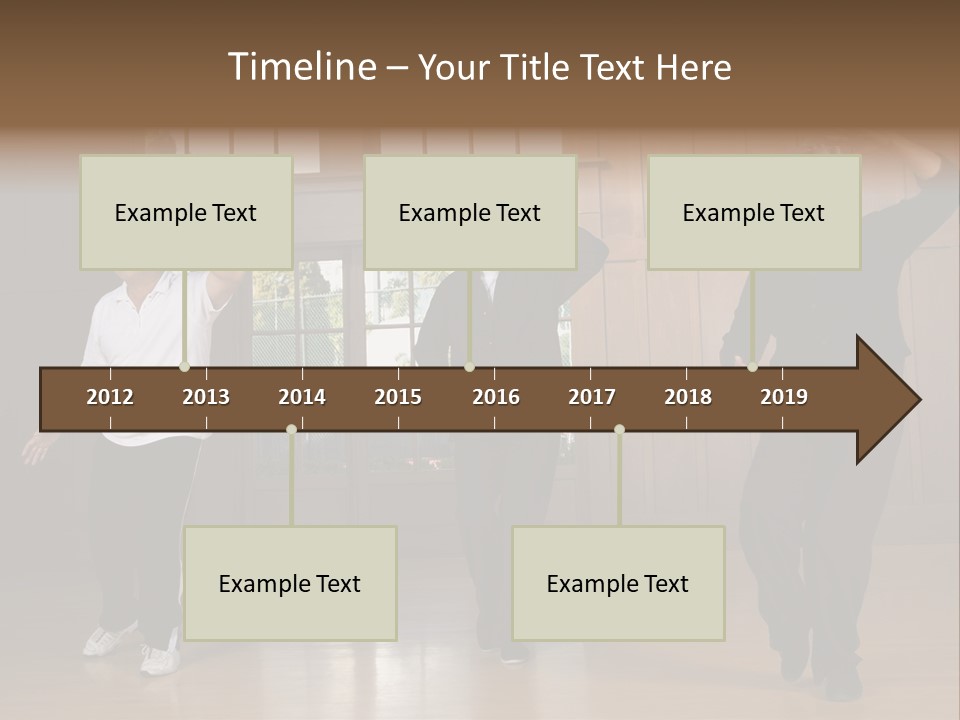 Timeline – Your Title Text Here

Example Text

Example Text

Example Text

2012 2013 2014 2015 2016 2017 2018 2019

Example Text

Example Text